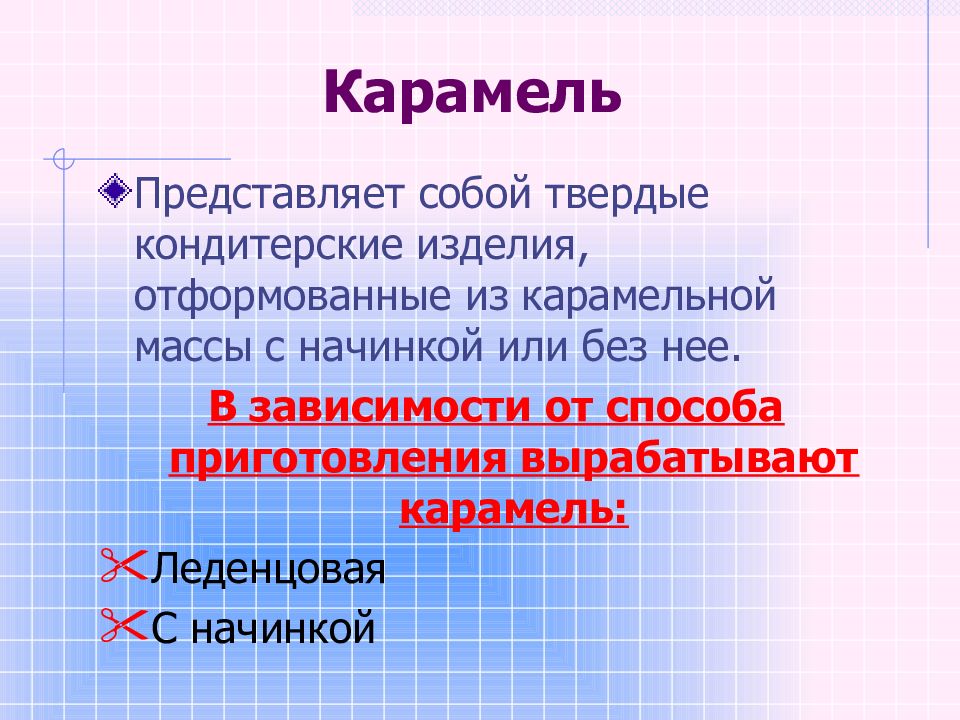 Карамель

Представляет собой твердые кондитерские изделия, отформованные из карамельной массы с начинкой или без нее.

В зависимости от способа приготовления вырабатывают карамель:

Леденцовая

С начинкой